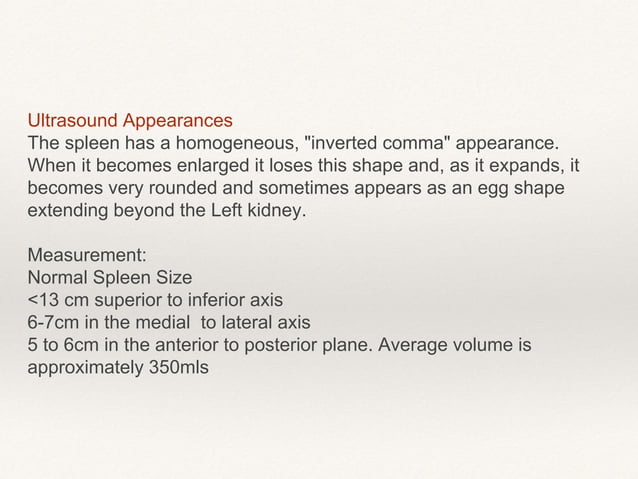 Ultrasound Appearances
The spleen has a homogeneous, "inverted comma" appearance. When it becomes enlarged it loses this shape and, as it expands, it becomes very rounded and sometimes appears as an egg shape extending beyond the Left kidney.

Measurement:
Normal Spleen Size
<13 cm superior to inferior axis
6-7cm in the medial to lateral axis
5 to 6cm in the anterior to posterior plane. Average volume is approximately 350mls